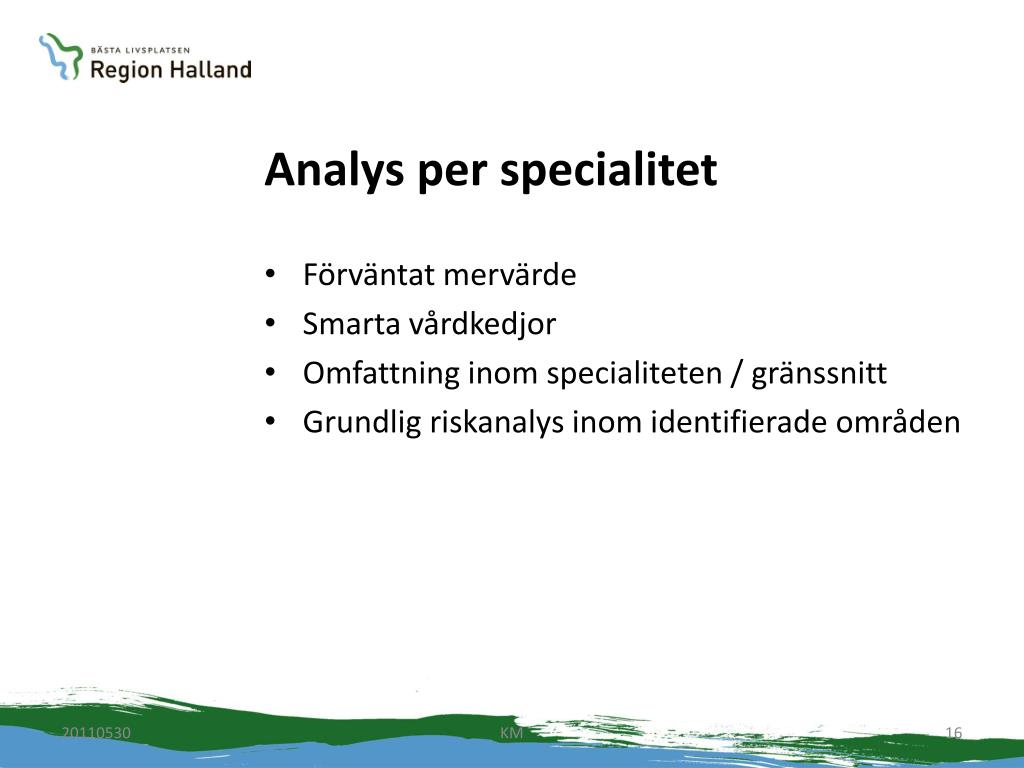 BÄSTA LIVSPLATSEN
Region Halland

Analys per specialitet

• Förväntat mervärde
• Smarta vårdkedjor
• Omfattning inom specialiteten / gränssnitt
• Grundlig riskanalys inom identifierade områden

20110530
KM
16